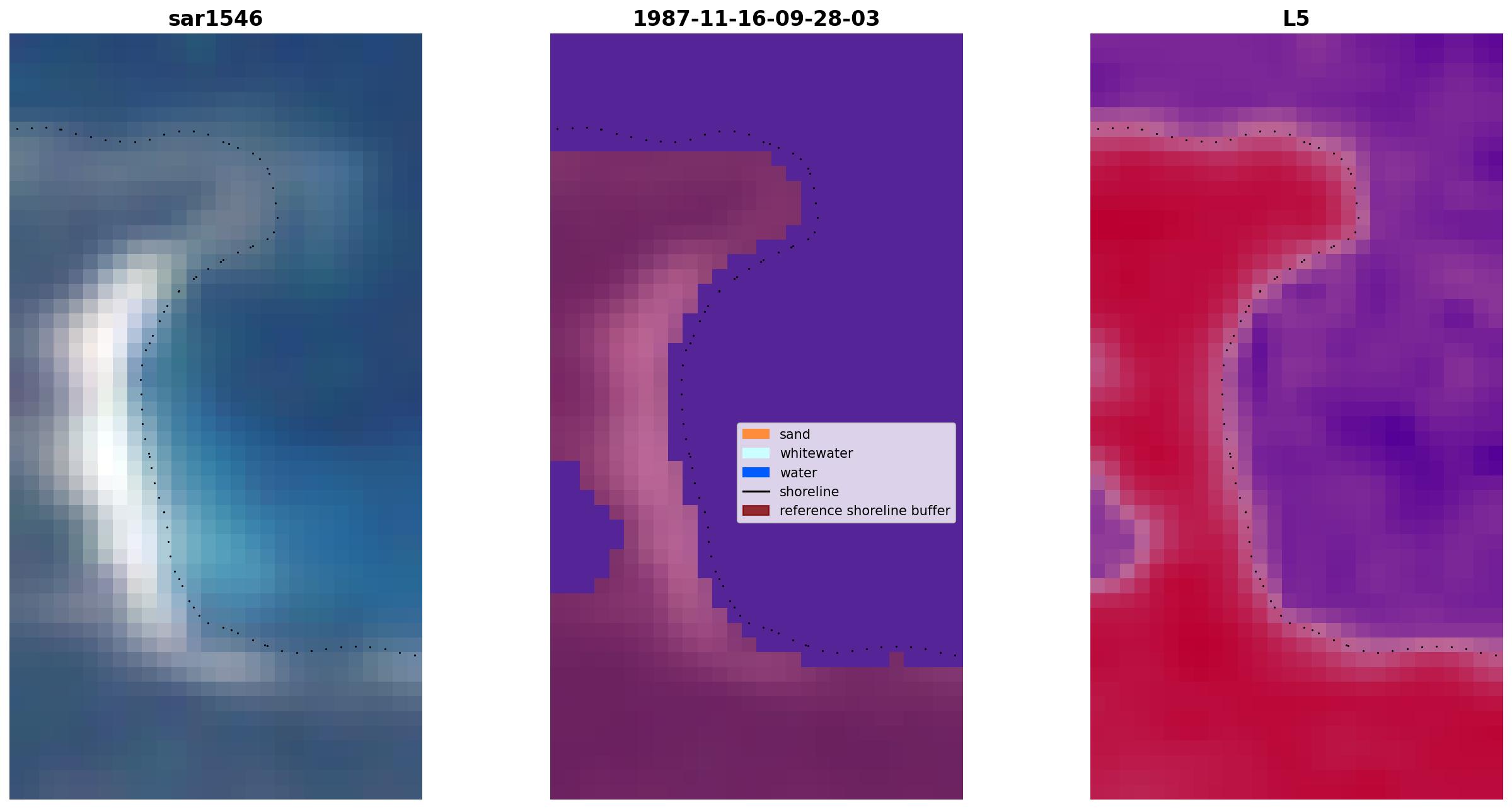 sar1546

1987-11-16-09-28-03

sand
whitewater
water
shoreline
reference shoreline buffer

L5